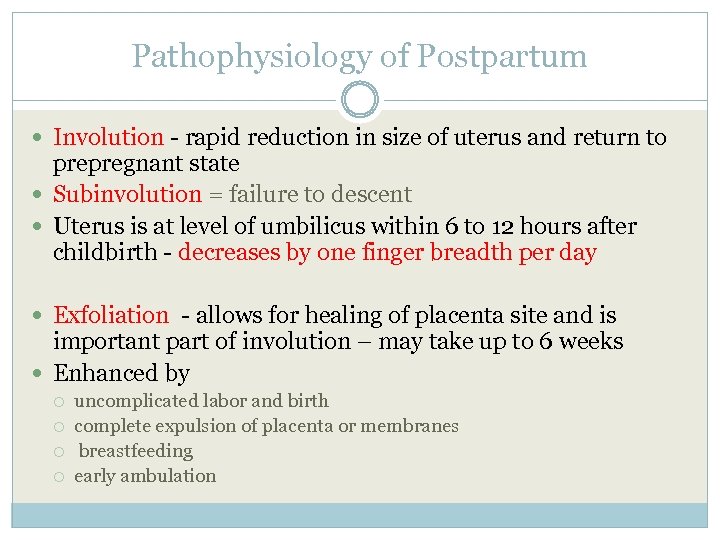 Pathophysiology of Postpartum

- Involution - rapid reduction in size of uterus and return to prepregnant state
- Subinvolution = failure to descent
- Uterus is at level of umbilicus within 6 to 12 hours after childbirth - decreases by one finger breadth per day

- Exfoliation - allows for healing of placenta site and is important part of involution – may take up to 6 weeks
- Enhanced by
  - uncomplicated labor and birth
  - complete expulsion of placenta or membranes
  - breastfeeding
  - early ambulation